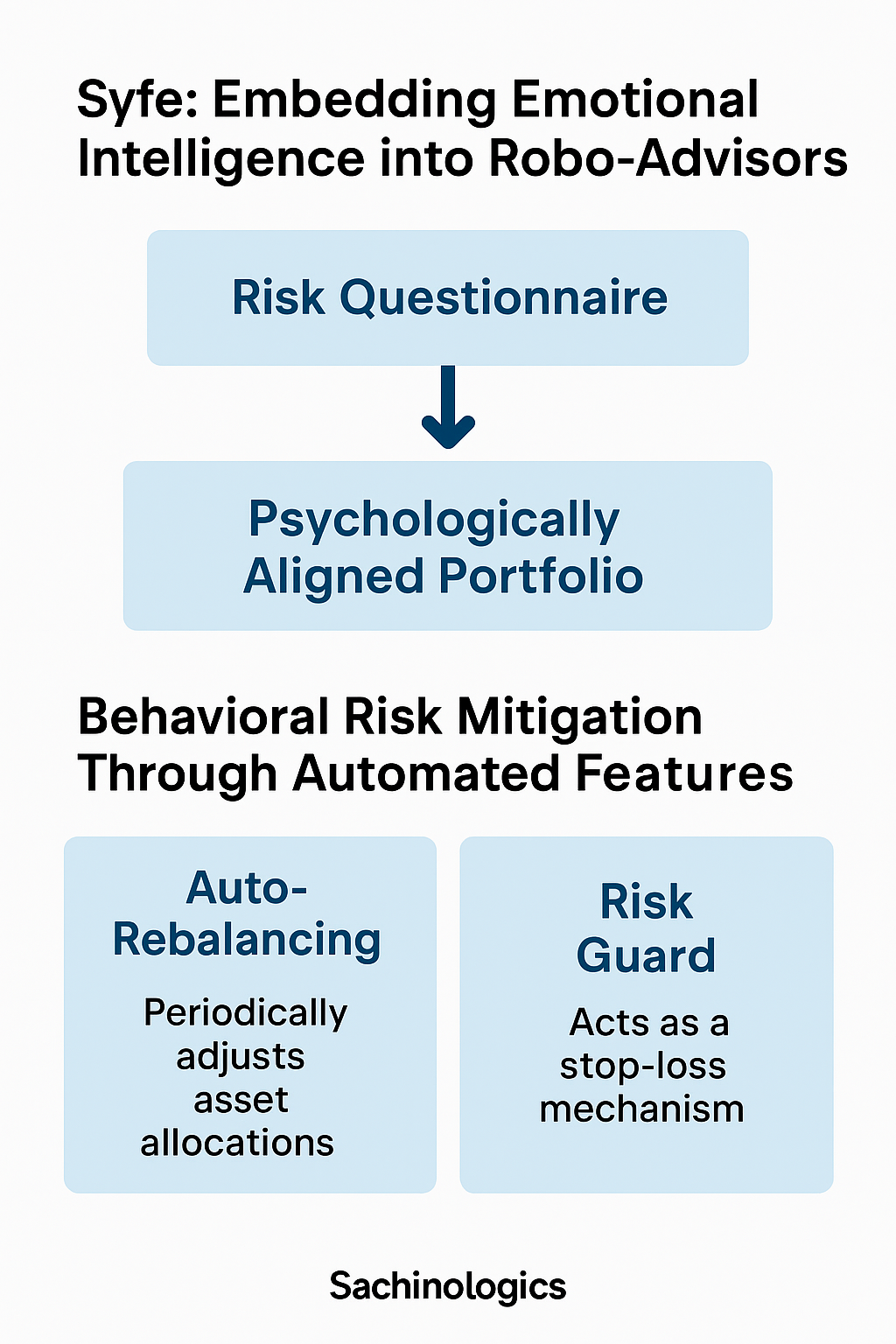 Syfe: Embedding Emotional Intelligence into Robo-Advisors

Risk Questionnaire

Psychologically Aligned Portfolio

Behavioral Risk Mitigation Through Automated Features

Auto-Rebalancing

Periodically adjusts asset allocations

Risk Guard

Acts as a stop-loss mechanism

Sachinologics